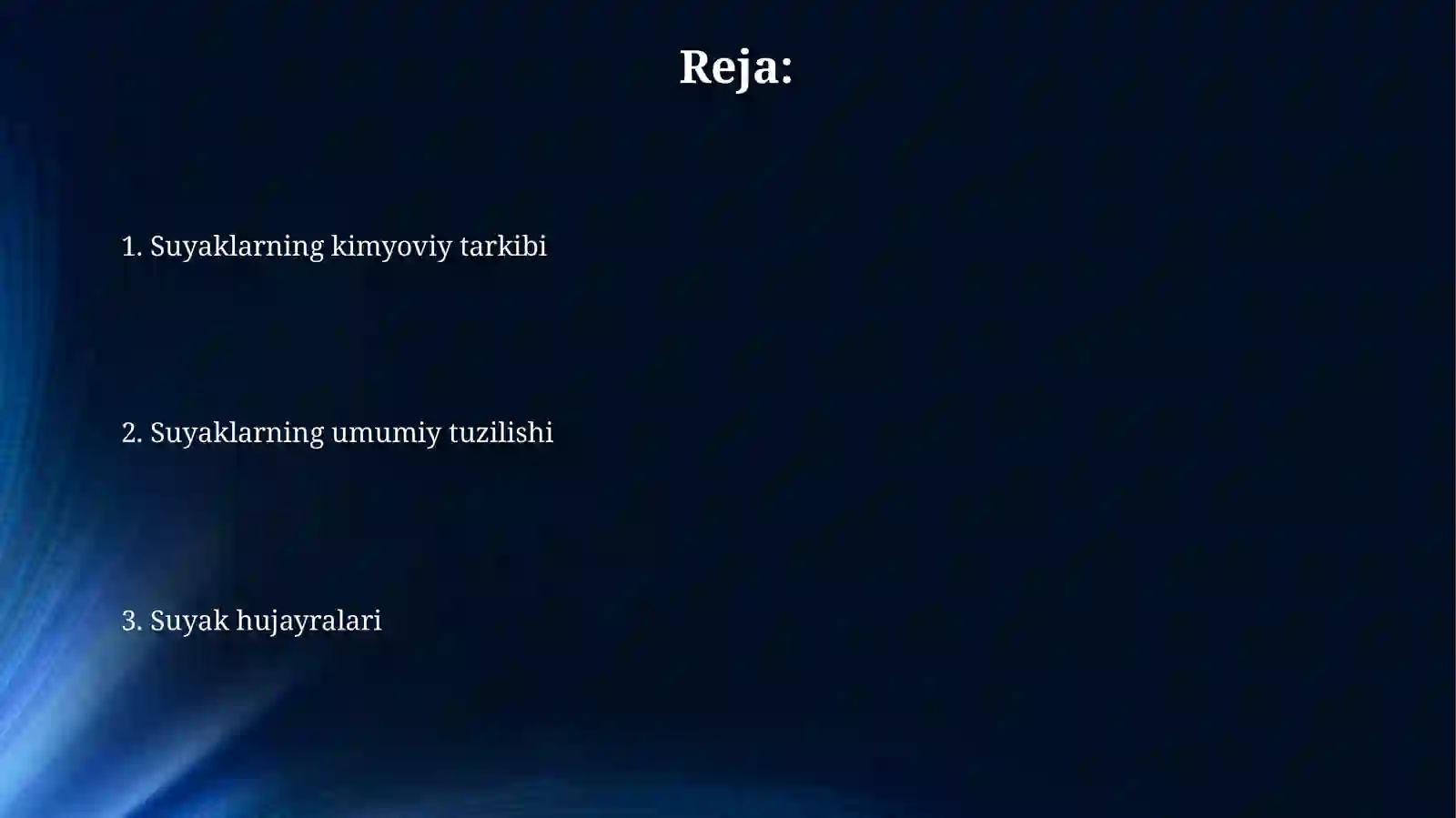 Reja:

1. Suyaklarning kimyoviy tarkibi

2. Suyaklarning umumiy tuzilishi

3. Suyak hujayralari